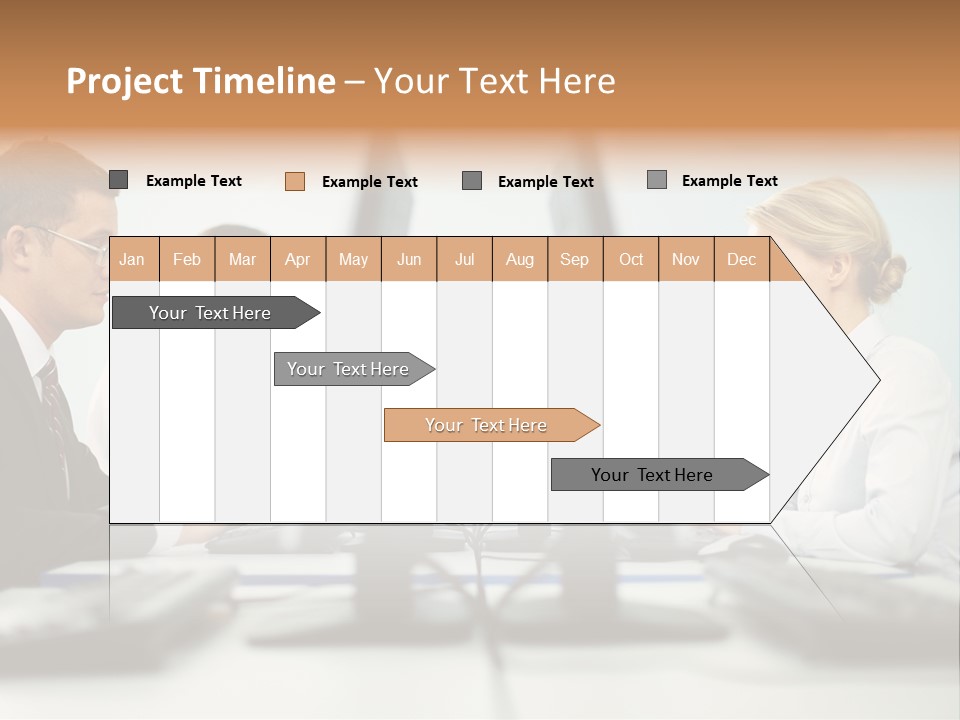 Project Timeline – Your Text Here

Example Text
Example Text
Example Text
Example Text

| Jan | Feb | Mar | Apr | May | Jun | Jul | Aug | Sep | Oct | Nov | Dec |
|---|---|---|---|---|---|---|---|---|---|---|---|

Your Text Here

Your Text Here

Your Text Here

Your Text Here